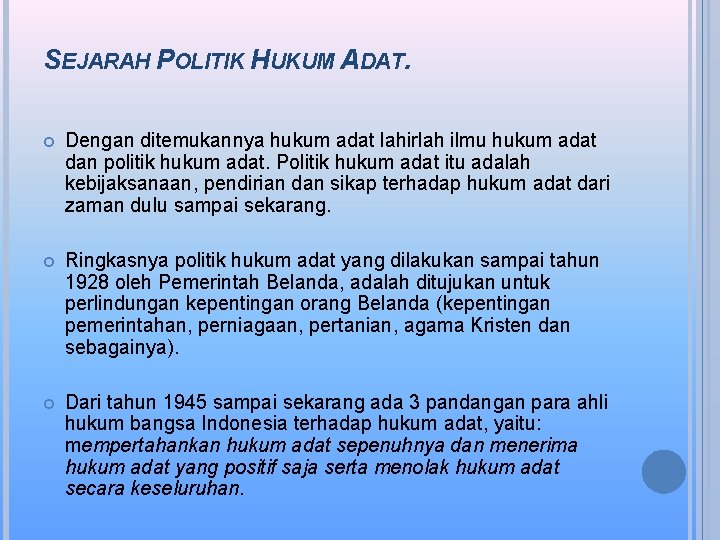 SEJARAH POLITIK HUKUM ADAT.

Dengan ditemukannya hukum adat lahirlah ilmu hukum adat dan politik hukum adat. Politik hukum adat itu adalah kebijaksanaan, pendirian dan sikap terhadap hukum adat dari zaman dulu sampai sekarang.

Ringkasnya politik hukum adat yang dilakukan sampai tahun 1928 oleh Pemerintah Belanda, adalah ditujukan untuk perlindungan kepentingan orang Belanda (kepentingan pemerintahan, perniagaan, pertanian, agama Kristen dan sebagainya).

Dari tahun 1945 sampai sekarang ada 3 pandangan para ahli hukum bangsa Indonesia terhadap hukum adat, yaitu: mempertahankan hukum adat sepenuhnya dan menerima hukum adat yang positif saja serta menolak hukum adat secara keseluruhan.